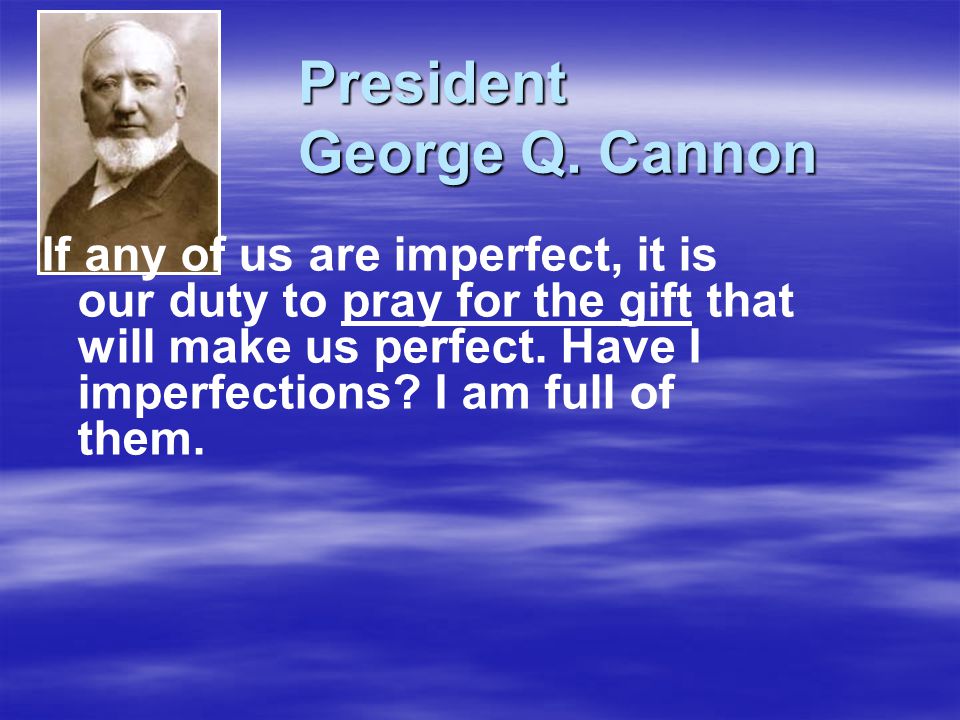 President
George Q. Cannon

If any of us are imperfect, it is our duty to pray for the gift that will make us perfect. Have I imperfections? I am full of them.